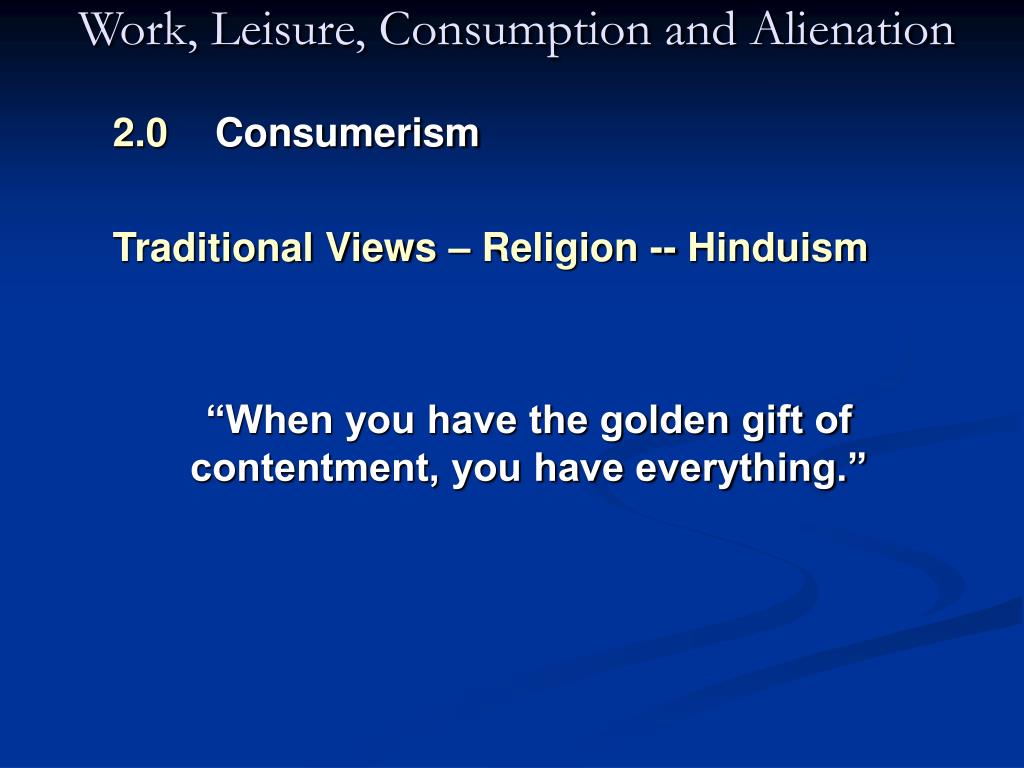 Work, Leisure, Consumption and Alienation

2.0 Consumerism

Traditional Views – Religion -- Hinduism

“When you have the golden gift of contentment, you have everything.”